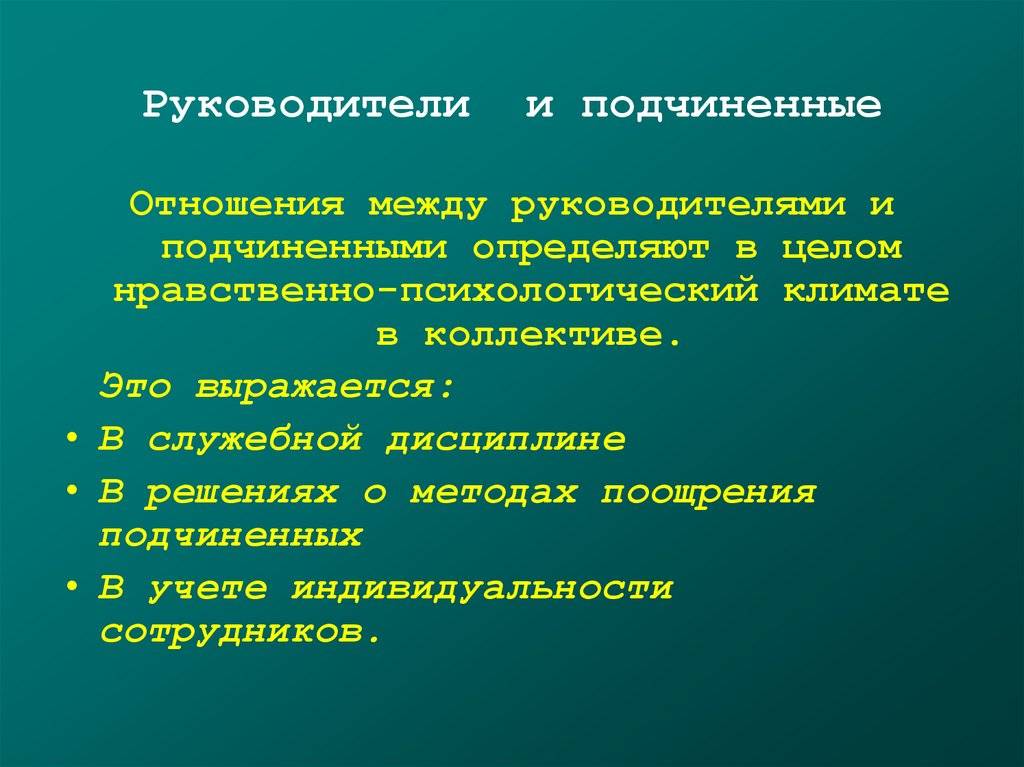 Руководители и подчиненные

Отношения между руководителями и подчиненными определяют в целом нравственно-психологический климате в коллективе.

Это выражается:

• В служебной дисциплине
• В решениях о методах поощрения подчиненных
• В учете индивидуальности сотрудников.